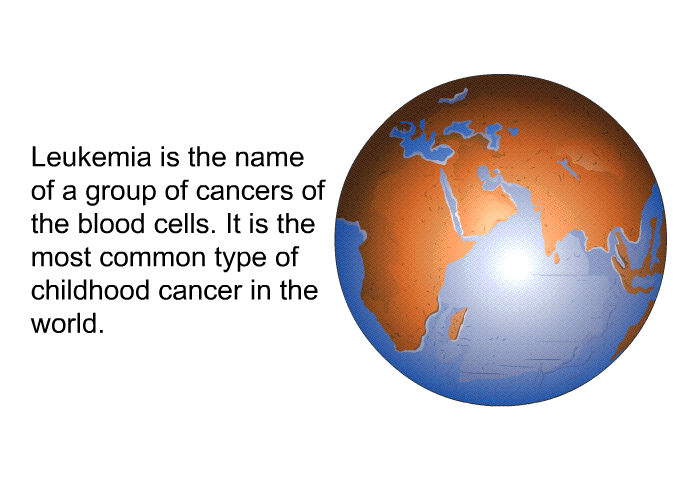 Leukemia is the name of a group of cancers of the blood cells. It is the most common type of childhood cancer in the world.